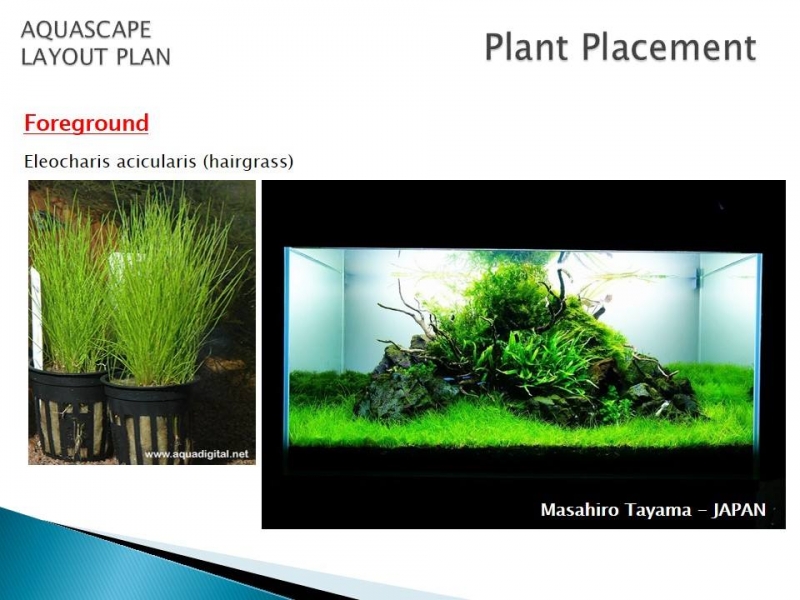 AQUASCAPE
LAYOUT PLAN

Plant Placement

Foreground

Eleocharis acicularis (hairgrass)

www.aquadigital.net

Masahiro Tayama - JAPAN